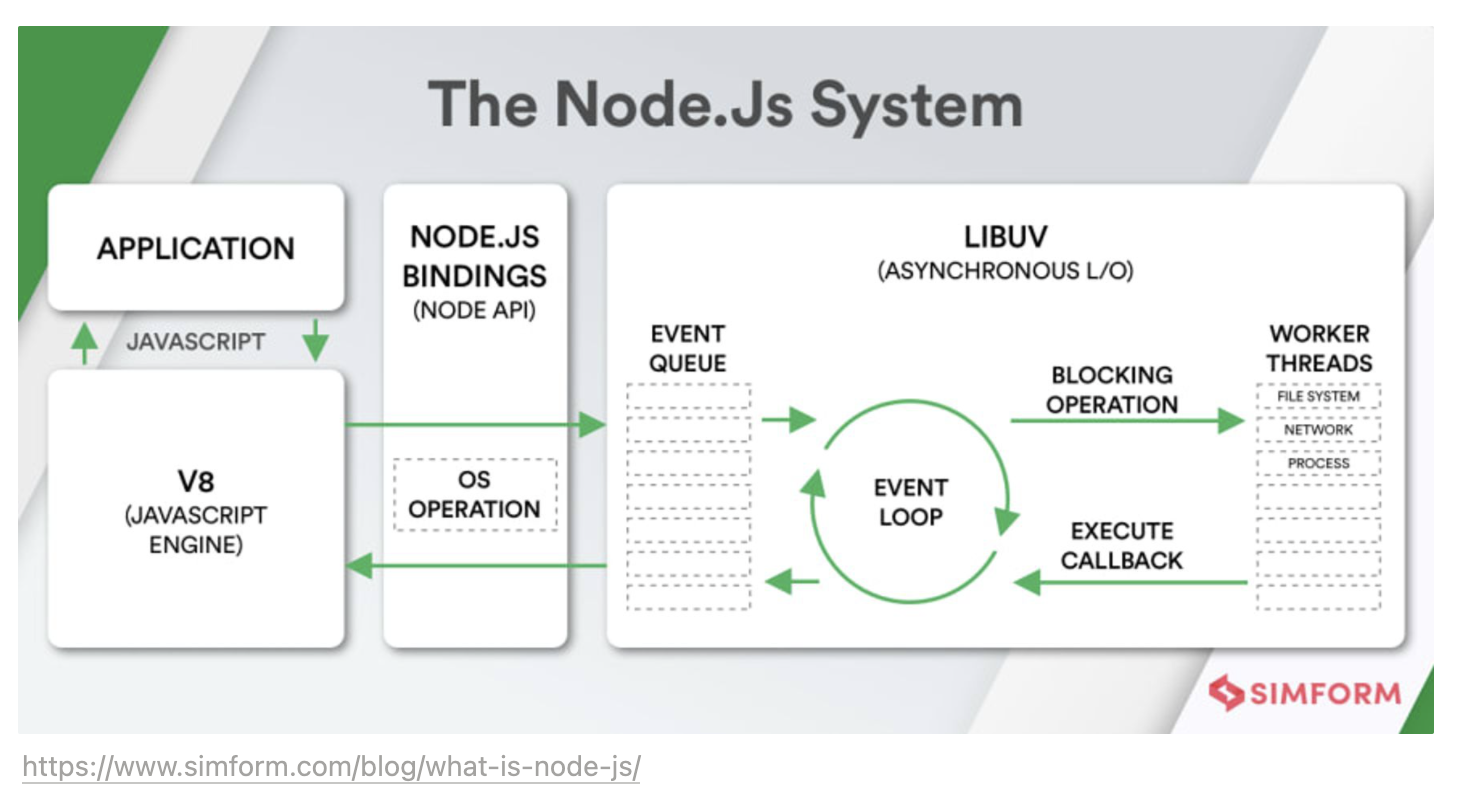 The Node.Js System

APPLICATION

JAVASCRIPT

V8
(JAVASCRIPT ENGINE)

NODE.JS BINDINGS
(NODE API)

OS OPERATION

LIBUV
(ASYNCHRONOUS L/O)

EVENT QUEUE

EVENT LOOP

BLOCKING OPERATION

EXECUTE CALLBACK

WORKER THREADS

FILE SYSTEM

NETWORK

PROCESS

SIMFORM

https://www.simform.com/blog/what-is-node-js/